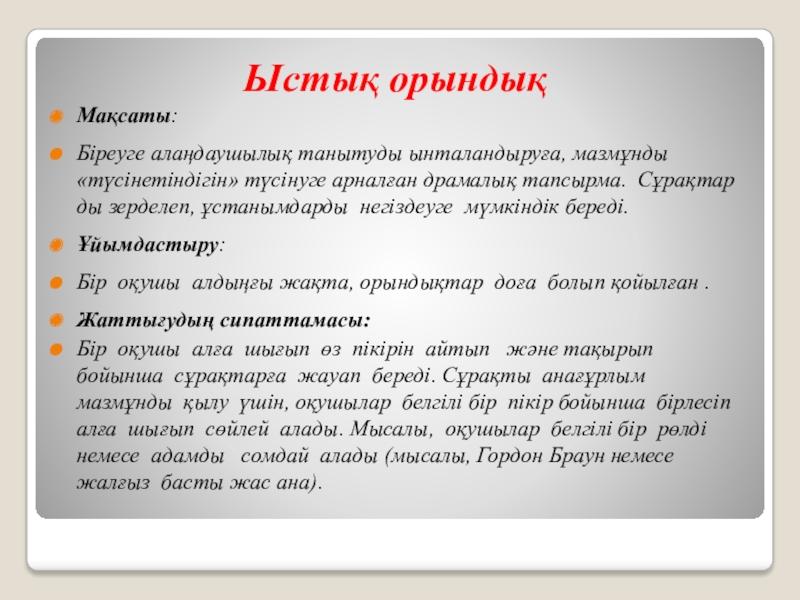 Ыстық орындық

Мақсаты:

Біреуге алаңдаушылық танытуды ынталандыруға, мазмұнды «түсінетіндігін» түсінуге арналған драмалық тапсырма. Сұрақтар ды зерделеп, ұстанымдарды негіздеуге мүмкіндік береді.

Ұйымдастыру:

Бір оқушы алдыңғы жақта, орындықтар доға болып қойылған .

Жаттығудың сипаттамасы:

Бір оқушы алға шығып өз пікірін айтып және тақырып бойынша сұрақтарға жауап береді. Сұрақты анағұрлым мазмұнды қылу үшін, оқушылар белгілі бір пікір бойынша бірлесіп алға шығып сөйлей алады. Мысалы, оқушылар белгілі бір рөлді немесе адамды сомдай алады (мысалы, Гордон Браун немесе жалғыз басты жас ана).